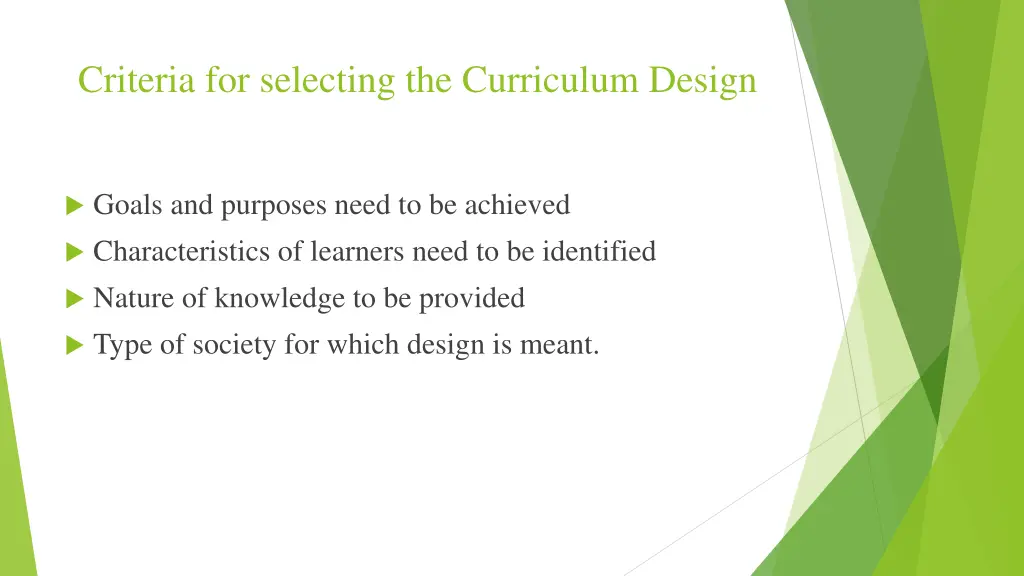 Criteria for selecting the Curriculum Design

Goals and purposes need to be achieved

Characteristics of learners need to be identified

Nature of knowledge to be provided

Type of society for which design is meant.